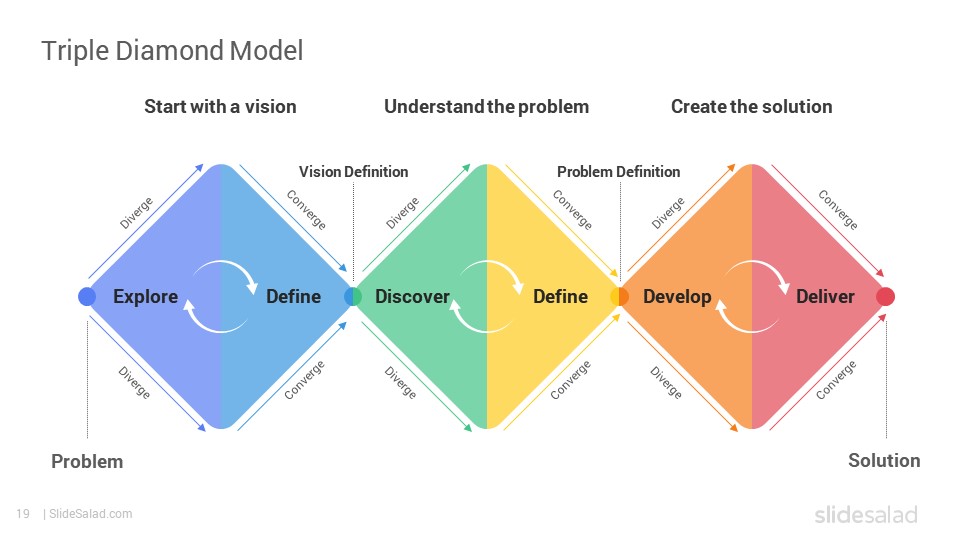 Triple Diamond Model

Start with a vision

Understand the problem

Create the solution

Vision Definition

Problem Definition

Diverge

Converge

Diverge

Converge

Diverge

Converge

Explore

Define

Discover

Define

Develop

Deliver

Diverge

Converge

Diverge

Converge

Diverge

Converge

Problem

Solution

19 | SlideSalad.com

slidesalad